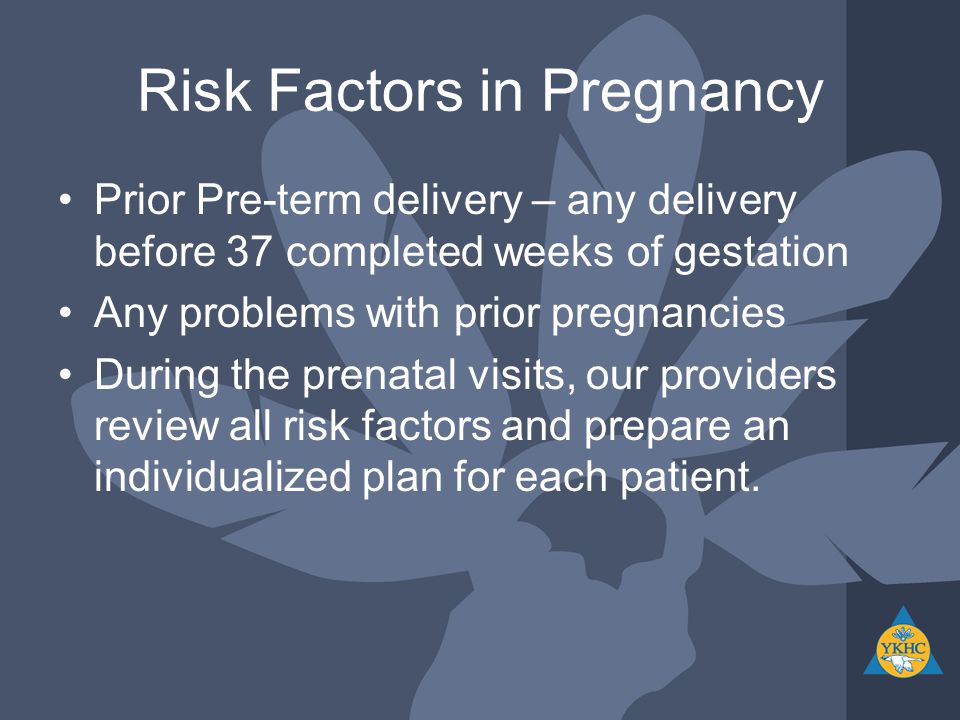 Risk Factors in Pregnancy

• Prior Pre-term delivery – any delivery before 37 completed weeks of gestation
• Any problems with prior pregnancies
• During the prenatal visits, our providers review all risk factors and prepare an individualized plan for each patient.

YKHC